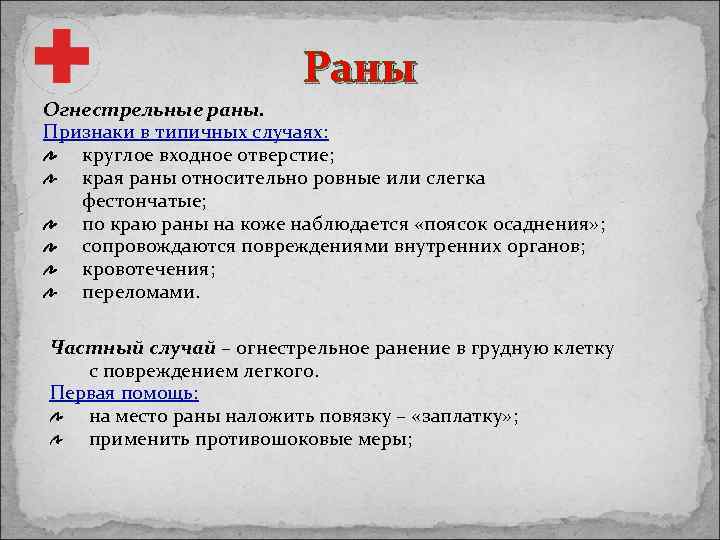 Раны

Огнестрельные раны.
Признаки в типичных случаях:
круглое входное отверстие;
края раны относительно ровные или слегка фестончатые;
по краю раны на коже наблюдается «поясок осаднения»;
сопровождаются повреждениями внутренних органов;
кровотечения;
переломами.

Частный случай – огнестрельное ранение в грудную клетку с повреждением легкого.
Первая помощь:
на место раны наложить повязку – «заплатку»;
применить противошоковые меры;